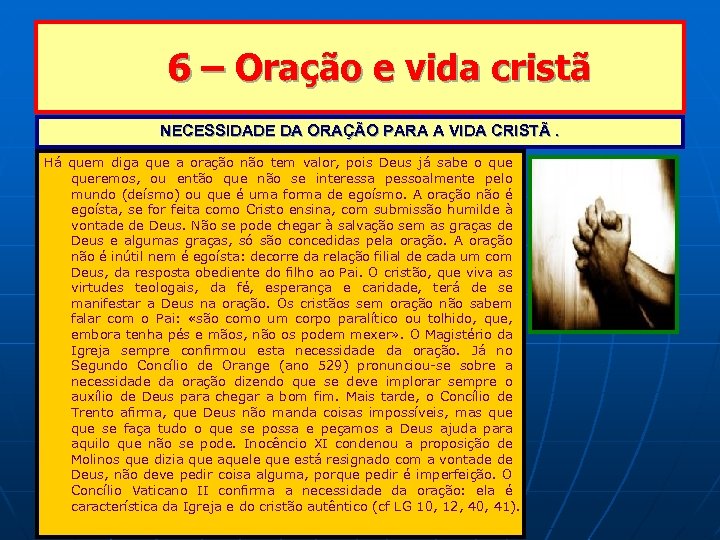 6 – Oração e vida cristã

NECESSIDADE DA ORAÇÃO PARA A VIDA CRISTÃ .

Há quem diga que a oração não tem valor, pois Deus já sabe o que queremos, ou então que não se interessa pessoalmente pelo mundo (deísmo) ou que é uma forma de egoísmo. A oração não é egoísta, se for feita como Cristo ensina, com submissão humilde à vontade de Deus. Não se pode chegar à salvação sem as graças de Deus e algumas graças, só são concedidas pela oração. A oração não é inútil nem é egoísta: decorre da relação filial de cada um com Deus, da resposta obediente do filho ao Pai. O cristão, que viva as virtudes teologais, da fé, esperança e caridade, terá de se manifestar a Deus na oração. Os cristãos sem oração não sabem falar com o Pai: «são como um corpo paralítico ou tolhido, que, embora tenha pés e mãos, não os podem mexer». O Magistério da Igreja sempre confirmou esta necessidade da oração. Já no Segundo Concílio de Orange (ano 529) pronunciou-se sobre a necessidade da oração dizendo que se deve implorar sempre o auxílio de Deus para chegar a bom fim. Mais tarde, o Concílio de Trento afirma, que Deus não manda coisas impossíveis, mas que que se faça tudo o que se possa e peçamos a Deus ajuda para aquilo que não se pode. Inocêncio XI condenou a proposição de Molinos que dizia que aquele que está resignado com a vontade de Deus, não deve pedir coisa alguma, porque pedir é imperfeição. O Concílio Vaticano II confirma a necessidade da oração: ela é característica da Igreja e do cristão autêntico (cf LG 10, 12, 40, 41).